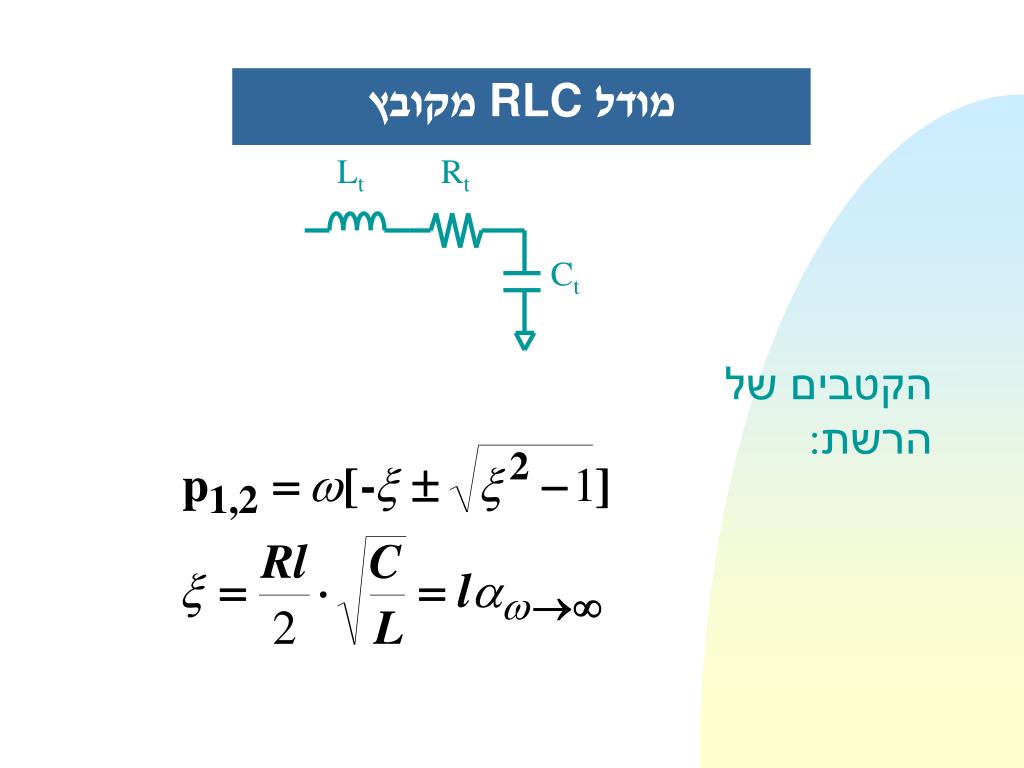 מודל RLC מקובץ

$L_t$ $R_t$

$C_t$

הקטבים של הרשת:

$p_{1,2} = \omega[-\xi \pm \sqrt{\xi^2 - 1}]$

$\xi = \frac{Rl}{2} \cdot \sqrt{\frac{C}{L}} = l\alpha_{\omega \to \infty}$